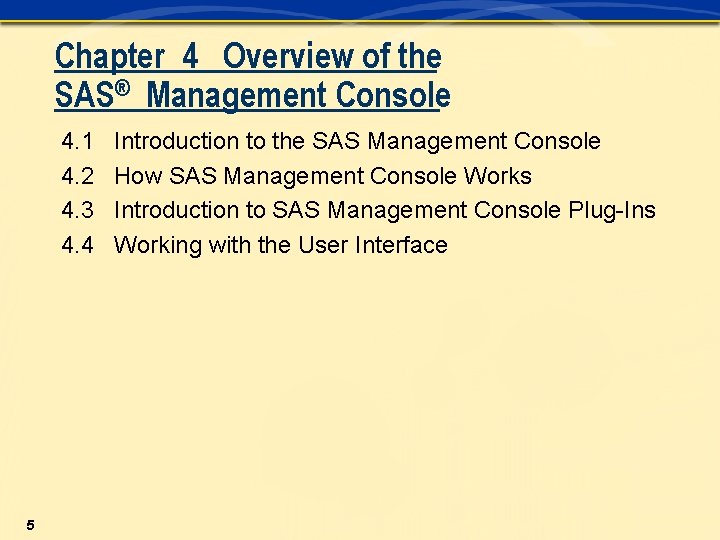 Chapter 4 Overview of the SAS® Management Console

4.1 Introduction to the SAS Management Console

4.2 How SAS Management Console Works

4.3 Introduction to SAS Management Console Plug-Ins

4.4 Working with the User Interface

5